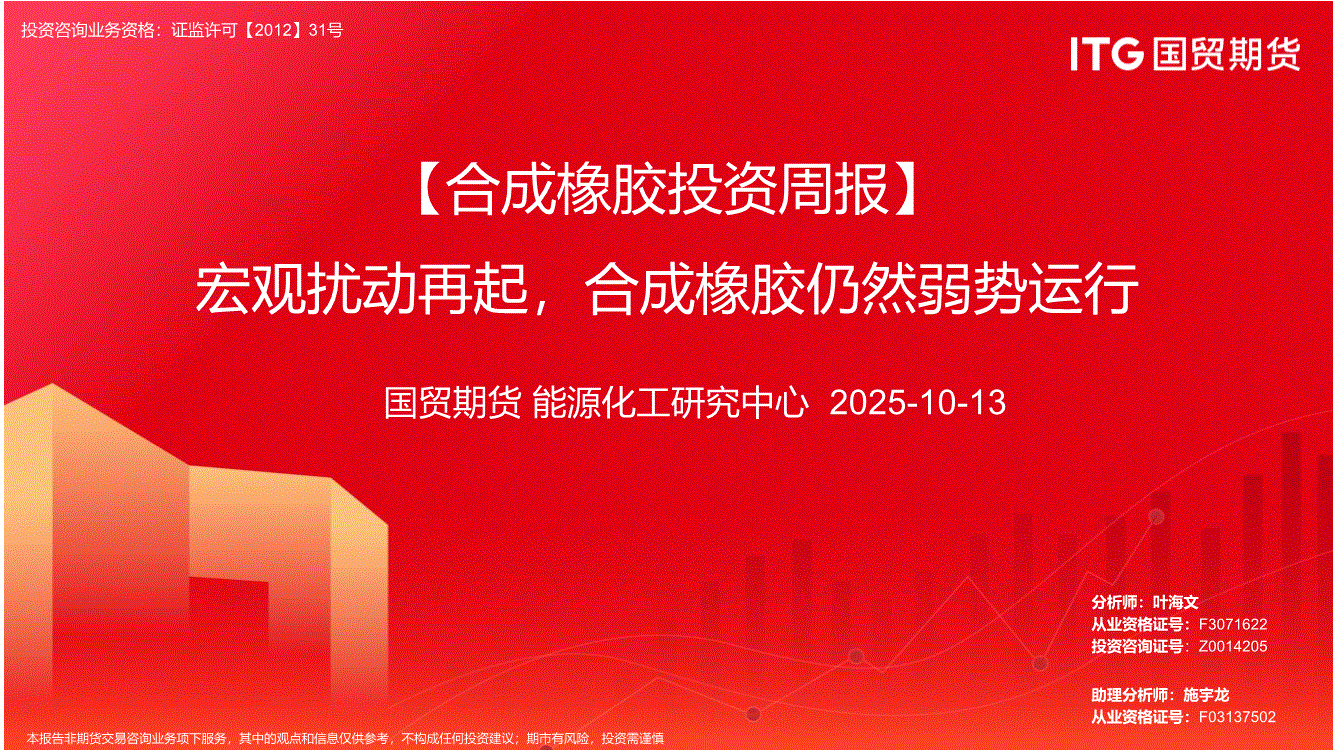 投资咨询业务资格：证监许可【2012】31号

ITG 国贸期货

【合成橡胶投资周报】

宏观扰动再起，合成橡胶仍然弱势运行

国贸期货 能源化工研究中心 2025-10-13

分析师：叶海文
从业资格证号：F3071622
投资咨询证号：Z0014205

助理分析师：施宇龙
从业资格证号：F03137502

本报告非期货交易咨询业务项下服务，其中的观点和信息仅供参考，不构成任何投资建议；期市有风险，投资需谨慎